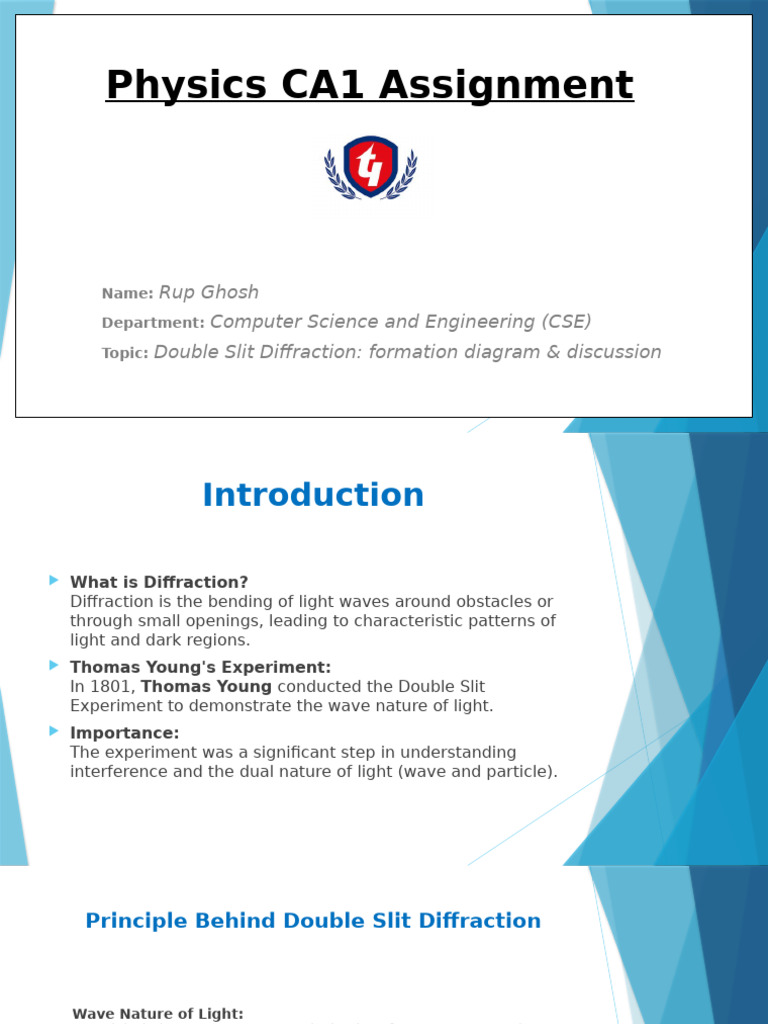 Physics CA1 Assignment

Name: Rup Ghosh
Department: Computer Science and Engineering (CSE)
Topic: Double Slit Diffraction: formation diagram & discussion

Introduction

What is Diffraction?
Diffraction is the bending of light waves around obstacles or through small openings, leading to characteristic patterns of light and dark regions.

Thomas Young's Experiment:
In 1801, Thomas Young conducted the Double Slit Experiment to demonstrate the wave nature of light.

Importance:
The experiment was a significant step in understanding interference and the dual nature of light (wave and particle).

Principle Behind Double Slit Diffraction

Wave Nature of Light: